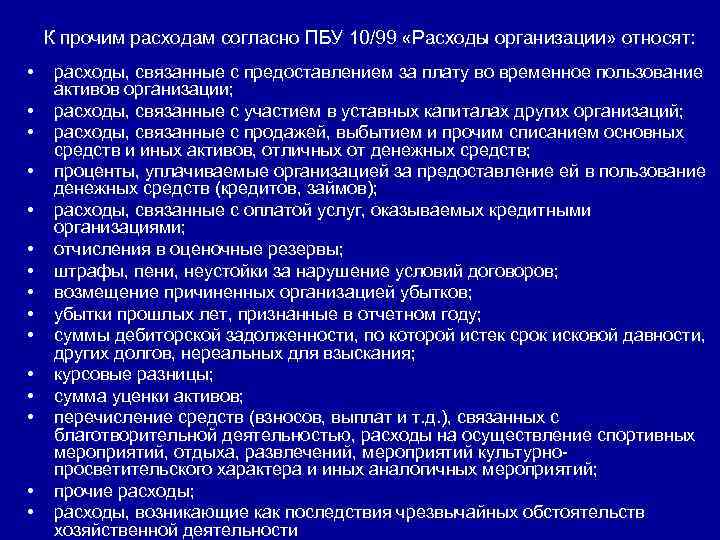 К прочим расходам согласно ПБУ 10/99 «Расходы организации» относят:

• расходы, связанные с предоставлением за плату во временное пользование активов организации;
• расходы, связанные с участием в уставных капиталах других организаций;
• расходы, связанные с продажей, выбытием и прочим списанием основных средств и иных активов, отличных от денежных средств;
• проценты, уплачиваемые организацией за предоставление ей в пользование денежных средств (кредитов, займов);
• расходы, связанные с оплатой услуг, оказываемых кредитными организациями;
• отчисления в оценочные резервы;
• штрафы, пени, неустойки за нарушение условий договоров;
• возмещение причиненных организацией убытков;
• убытки прошлых лет, признанные в отчетном году;
• суммы дебиторской задолженности, по которой истек срок исковой давности, других долгов, нереальных для взыскания;
• курсовые разницы;
• сумма уценки активов;
• перечисление средств (взносов, выплат и т.д.), связанных с благотворительной деятельностью, расходы на осуществление спортивных мероприятий, отдыха, развлечений, мероприятий культурно-просветительского характера и иных аналогичных мероприятий;
• прочие расходы;
• расходы, возникающие как последствия чрезвычайных обстоятельств хозяйственной деятельности